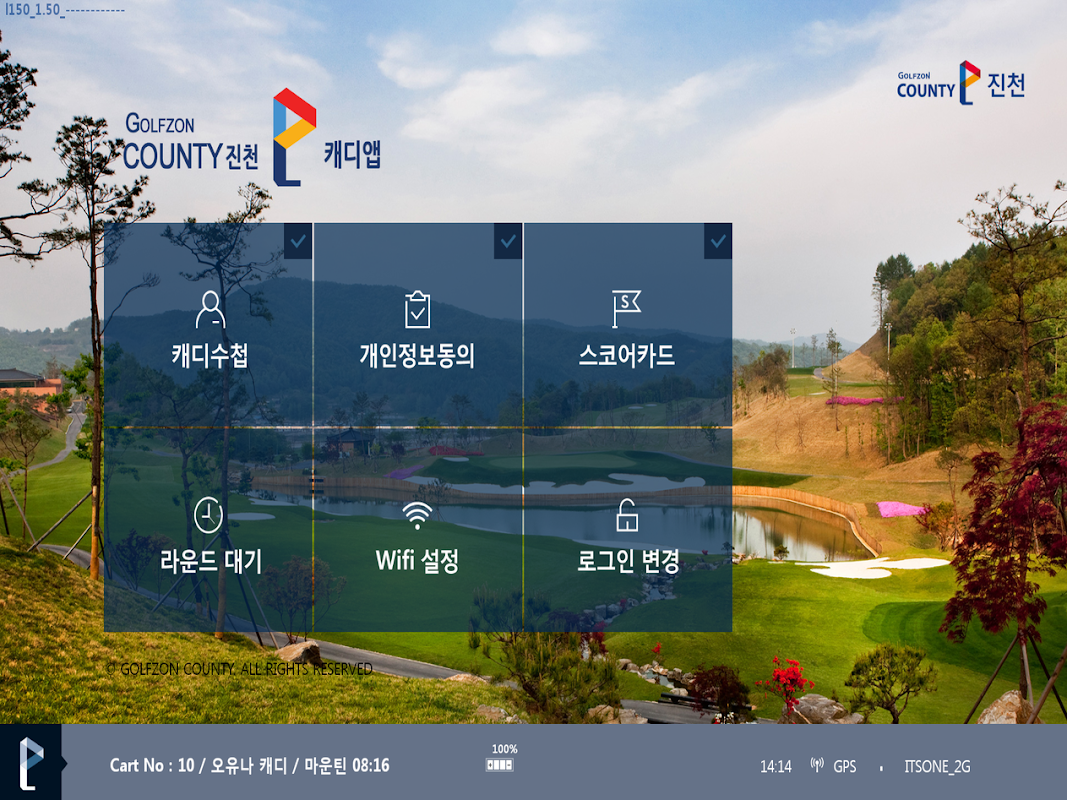 I150_1.50_------------

GOLFZON COUNTY 진천

GOLFZON COUNTY 진천 캐디앱

캐디수첩

개인정보동의

스코어카드

라운드 대기

Wifi 설정

로그인 변경

© GOLFZON COUNTY. ALL RIGHTS RESERVED

Cart No : 10 / 오유나 캐디 / 마운틴 08:16

100%

14:14 GPS ITSONE_2G